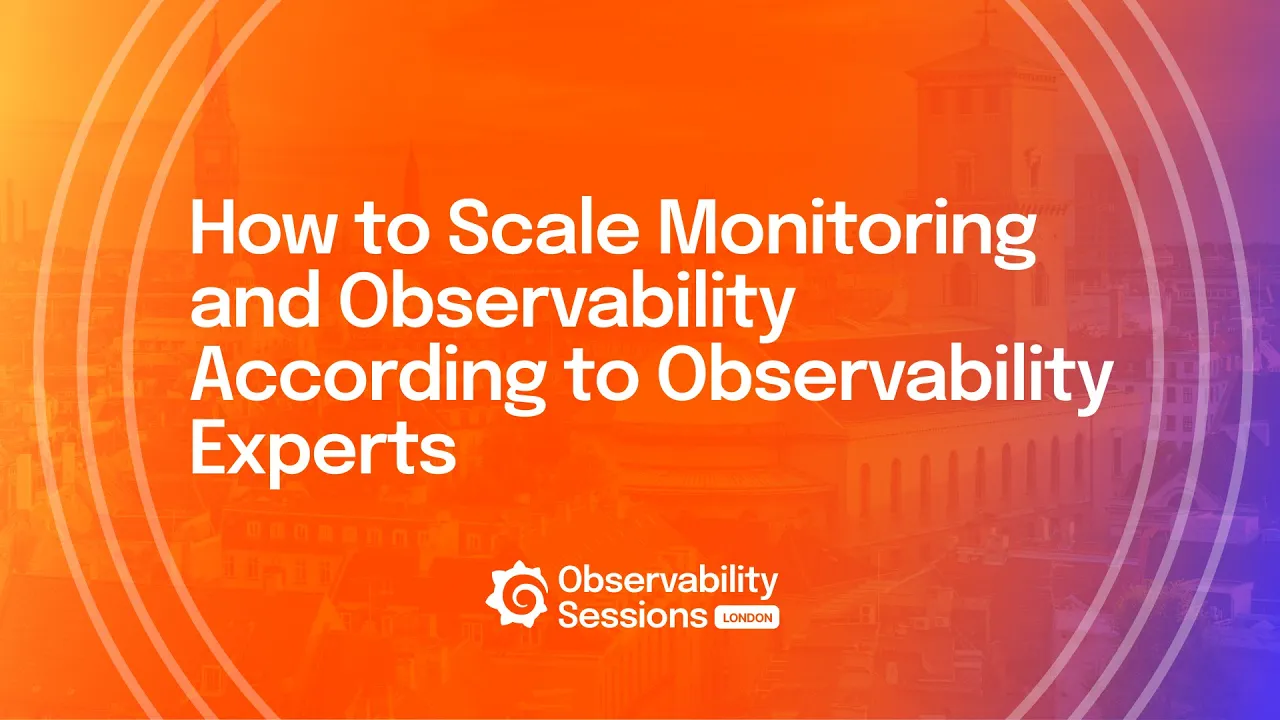 How to Scale Monitoring and Observability According to Observability Experts

Observability Sessions LONDON